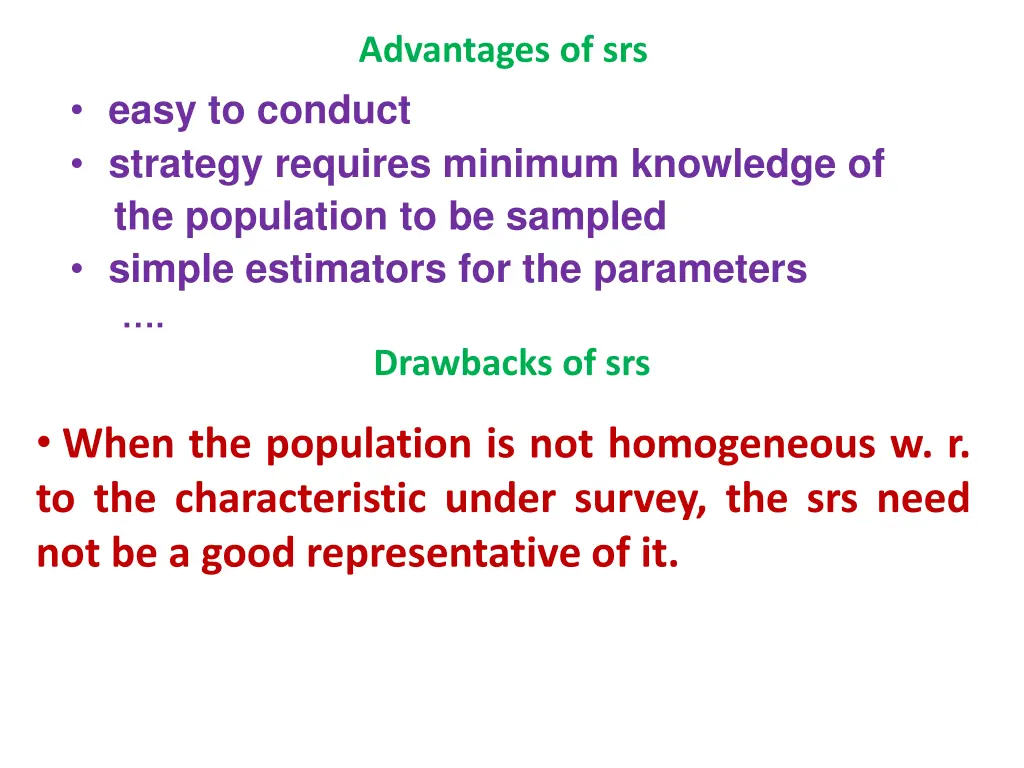 Advantages of srs

• easy to conduct
• strategy requires minimum knowledge of the population to be sampled
• simple estimators for the parameters
….

Drawbacks of srs

• When the population is not homogeneous w. r. to the characteristic under survey, the srs need not be a good representative of it.